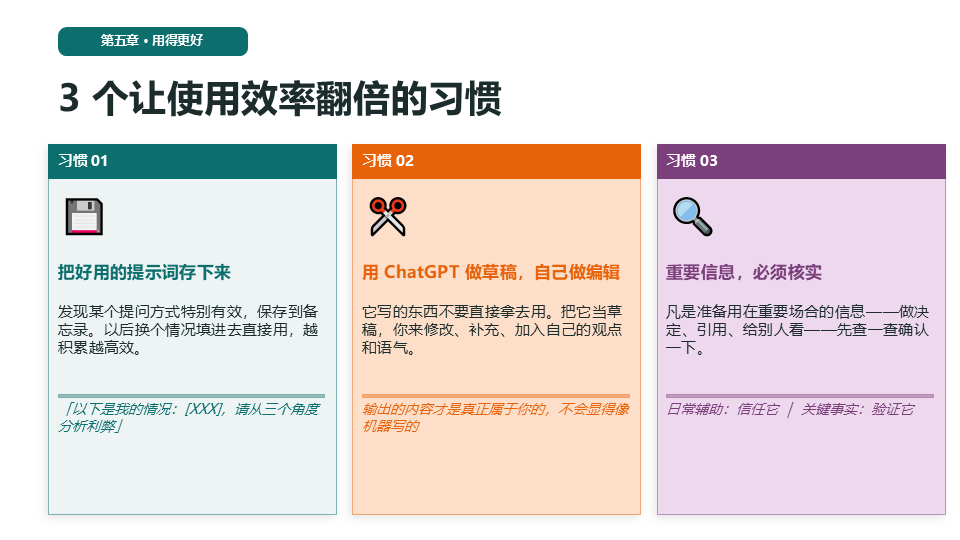 第五章 • 用得更好

3 个让使用效率翻倍的习惯

习惯 01

把好用的提示词存下来

发现某个提问方式特别有效，保存到备忘录。以后换个情况填进去直接用，越积累越高效。

「以下是我的情况：[XXX]，请从三个角度分析利弊」

习惯 02

用 ChatGPT 做草稿，自己做编辑

它写的东西不要直接拿去用。把它当草稿，你来修改、补充、加入自己的观点和语气。

输出的内容才是真正属于你的，不会显得像机器写的

习惯 03

重要信息，必须核实

凡是准备用在重要场合的信息——做决定、引用、给别人看——先查一查确认一下。

日常辅助：信任它 ｜ 关键事实：验证它